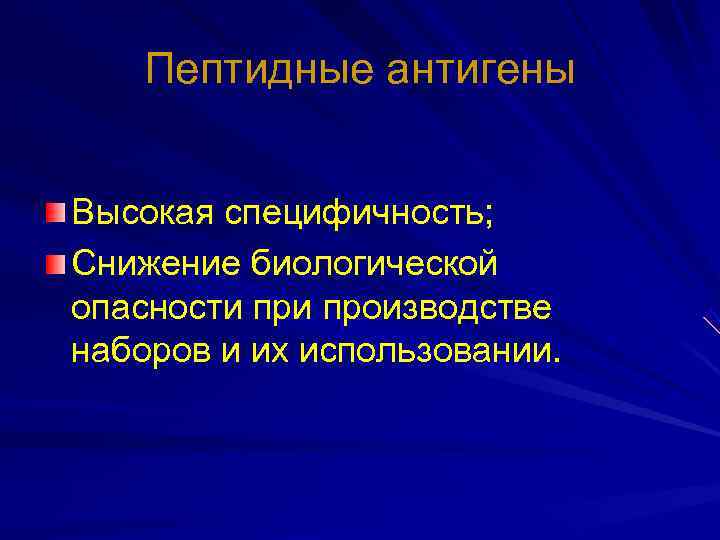 Пептидные антигены

Высокая специфичность;

Снижение биологической опасности при производстве наборов и их использовании.